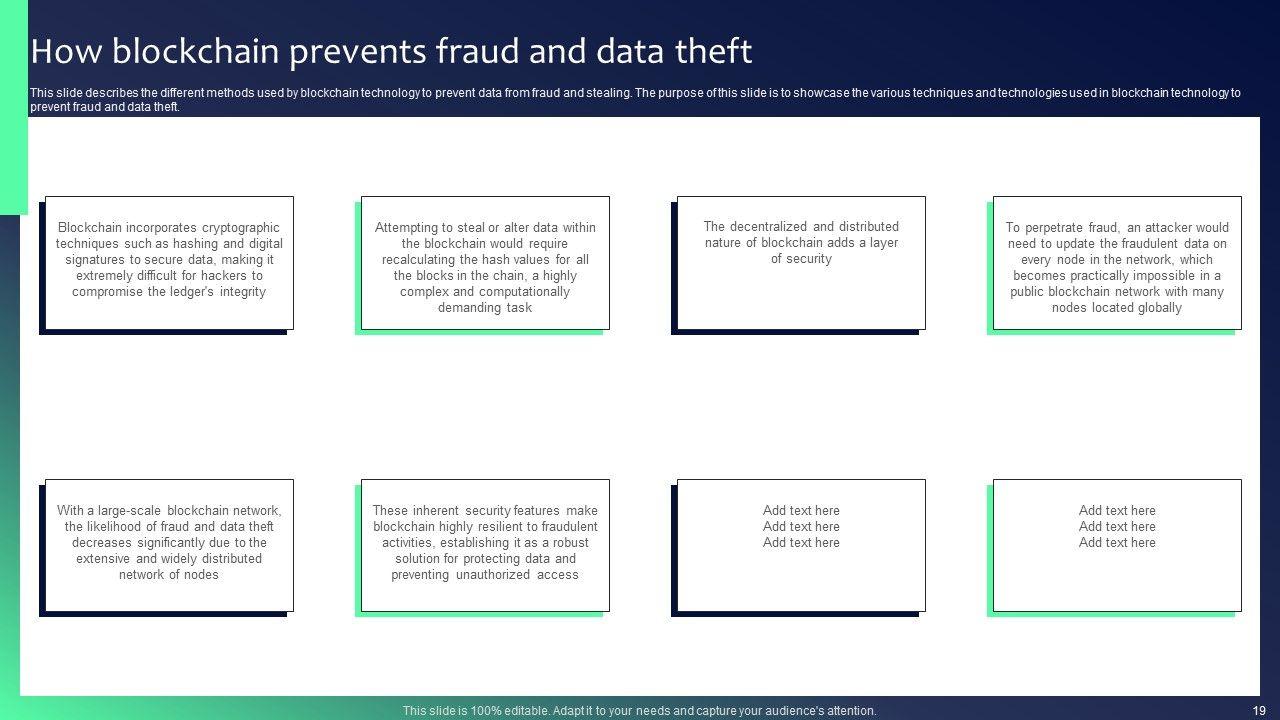 How blockchain prevents fraud and data theft

This slide describes the different methods used by blockchain technology to prevent data from fraud and stealing. The purpose of this slide is to showcase the various techniques and technologies used in blockchain technology to prevent fraud and data theft.

Blockchain incorporates cryptographic techniques such as hashing and digital signatures to secure data, making it extremely difficult for hackers to compromise the ledger's integrity

Attempting to steal or alter data within the blockchain would require recalculating the hash values for all the blocks in the chain, a highly complex and computationally demanding task

The decentralized and distributed nature of blockchain adds a layer of security

To perpetrate fraud, an attacker would need to update the fraudulent data on every node in the network, which becomes practically impossible in a public blockchain network with many nodes located globally

With a large-scale blockchain network, the likelihood of fraud and data theft decreases significantly due to the extensive and widely distributed network of nodes

These inherent security features make blockchain highly resilient to fraudulent activities, establishing it as a robust solution for protecting data and preventing unauthorized access

Add text here
Add text here
Add text here

Add text here
Add text here
Add text here

This slide is 100% editable. Adapt it to your needs and capture your audience's attention.

19